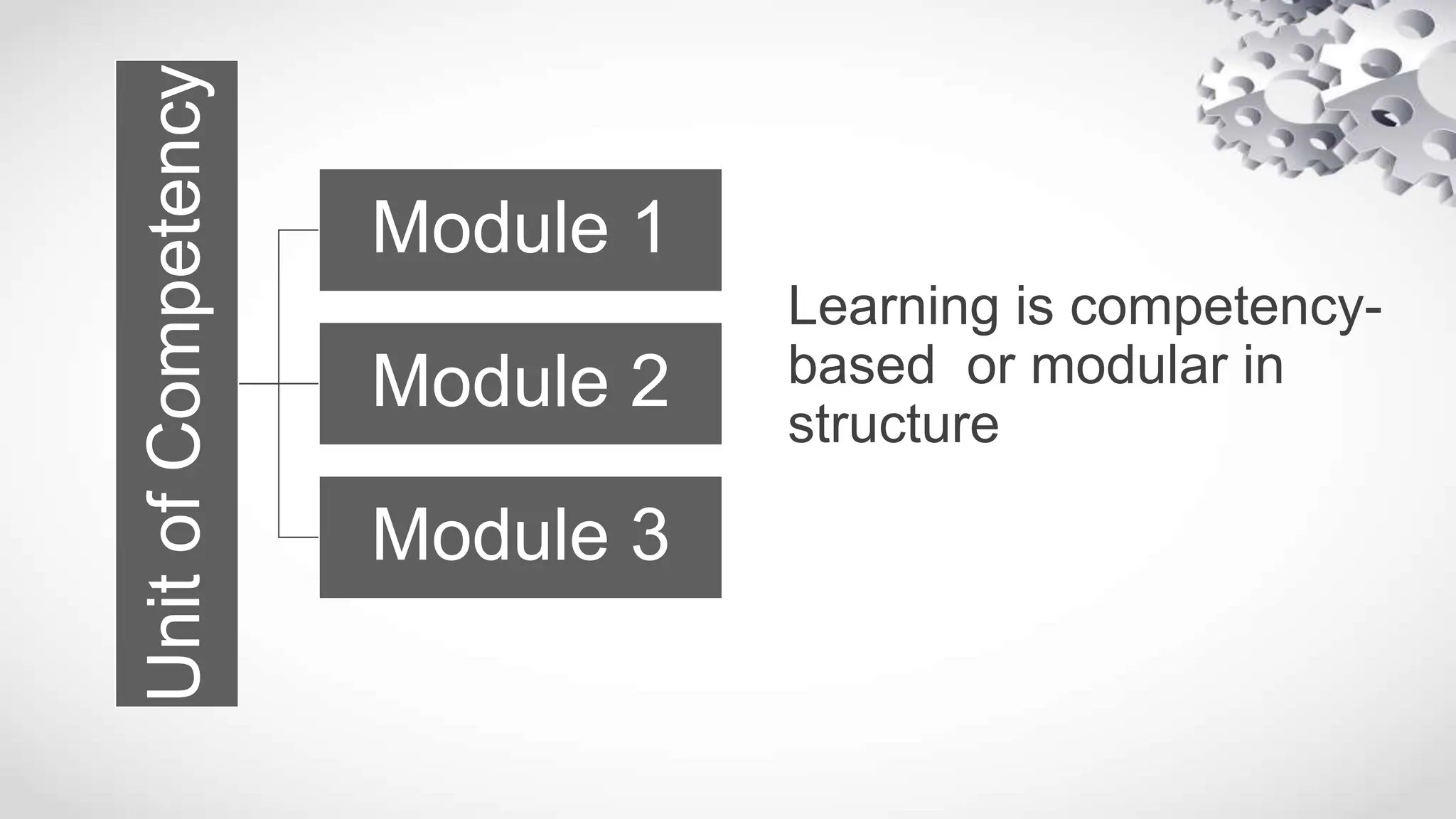 Unit of Competency

Module 1

Module 2

Module 3

Learning is competency-based or modular in structure